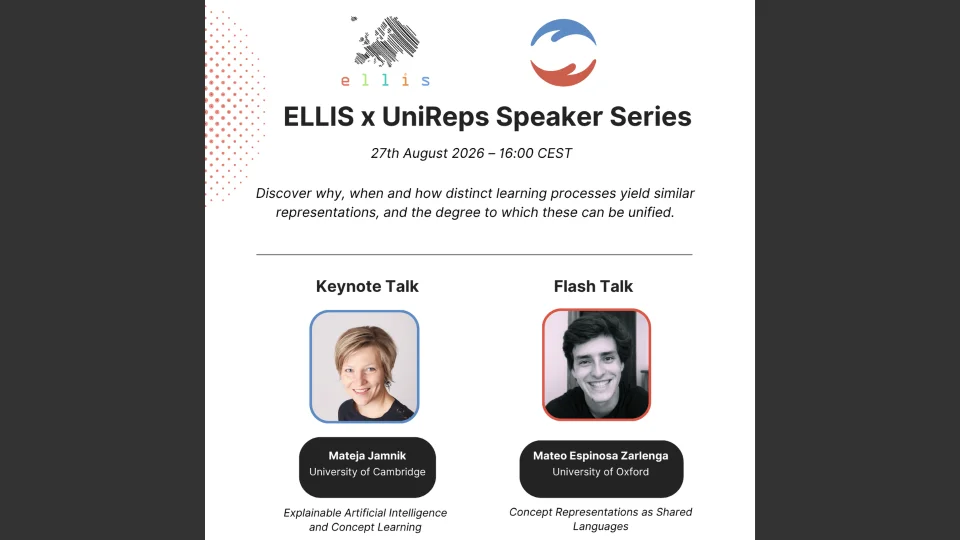 ellis

ELLIS x UniReps Speaker Series

27th August 2026 – 16:00 CEST

Discover why, when and how distinct learning processes yield similar representations, and the degree to which these can be unified.

Keynote Talk

Mateja Jamnik
University of Cambridge

Explainable Artificial Intelligence and Concept Learning

Flash Talk

Mateo Espinosa Zarlenga
University of Oxford

Concept Representations as Shared Languages